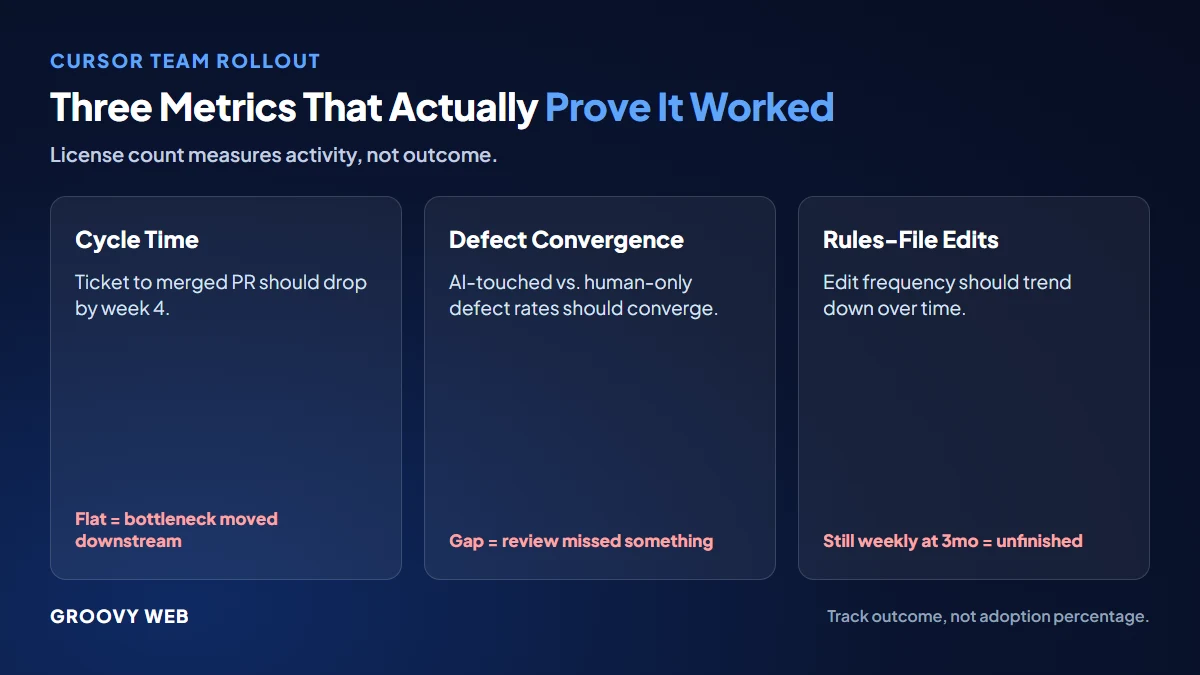 CURSOR TEAM ROLLOUT

Three Metrics That Actually Prove It Worked

License count measures activity, not outcome.

Cycle Time

Ticket to merged PR should drop by week 4.

Flat = bottleneck moved downstream

Defect Convergence

AI-touched vs. human-only defect rates should converge.

Gap = review missed something

Rules-File Edits

Edit frequency should trend down over time.

Still weekly at 3mo = unfinished

GROOVY WEB

Track outcome, not adoption percentage.